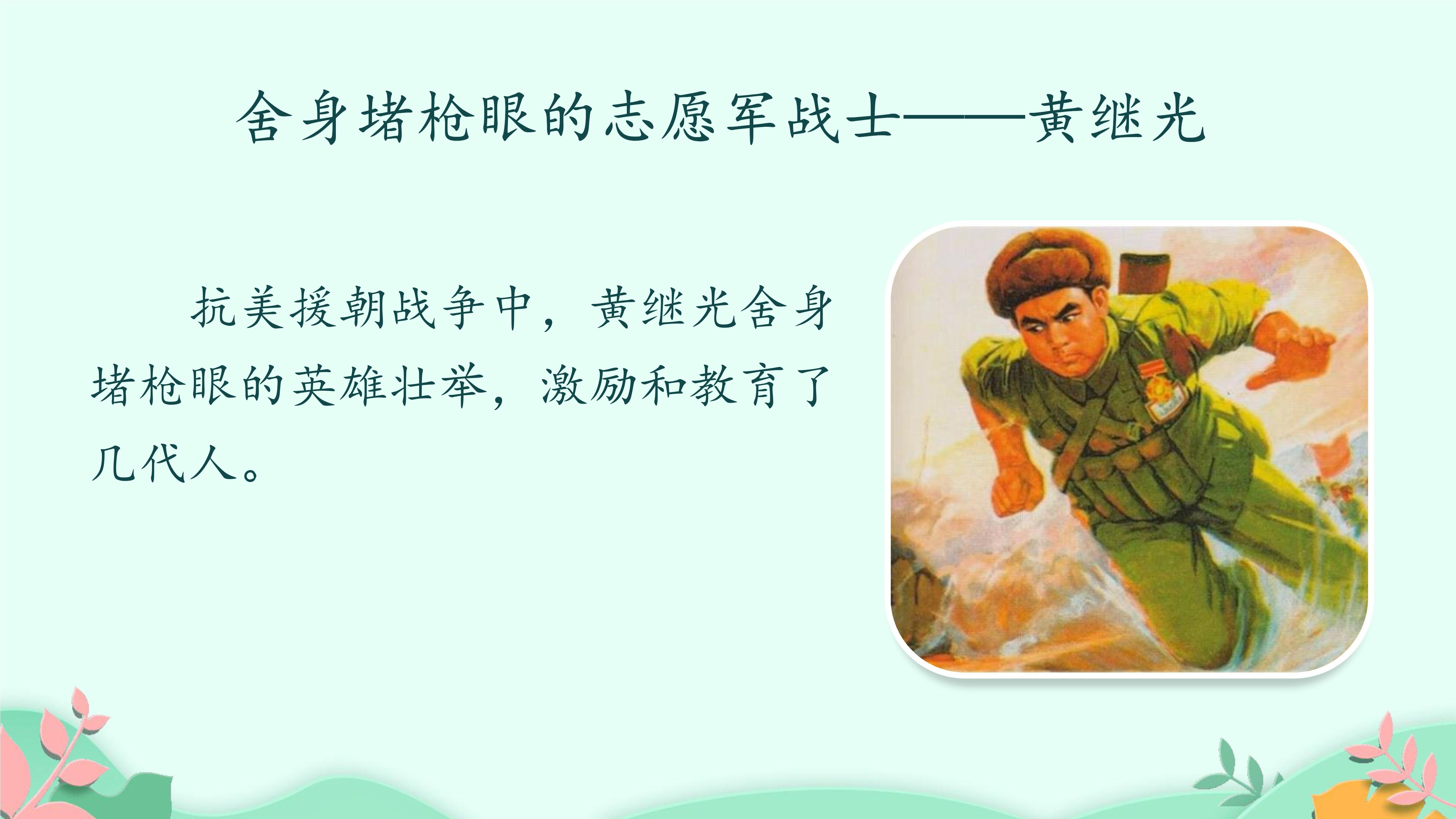 舍身堵枪眼的志愿军战士——黄继光

抗美援朝战争中，黄继光舍身堵枪眼的英雄壮举，激励和教育了几代人。